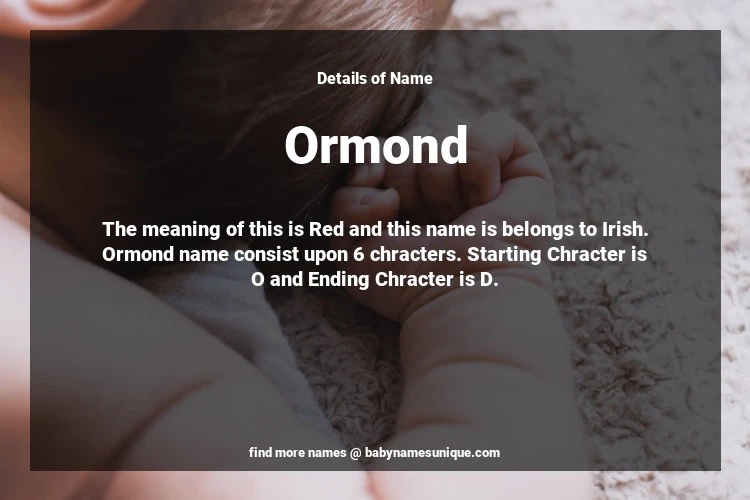 Details of Name

Ormond

The meaning of this is Red and this name is belongs to Irish. Ormond name consist upon 6 chracters. Starting Chracter is O and Ending Chracter is D.

find more names @ babynamesunique.com